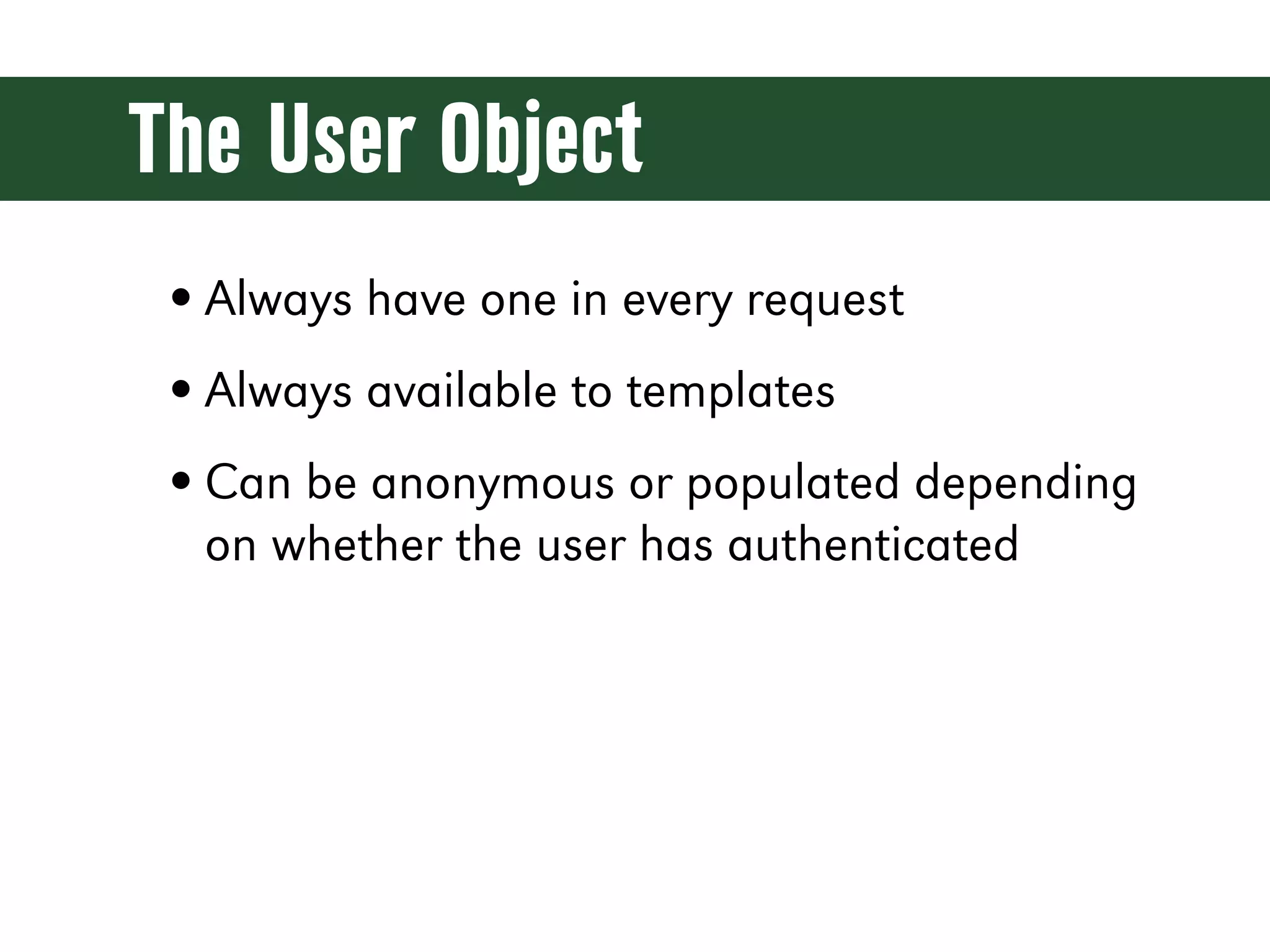 The User Object

• Always have one in every request

• Always available to templates

• Can be anonymous or populated depending on whether the user has authenticated